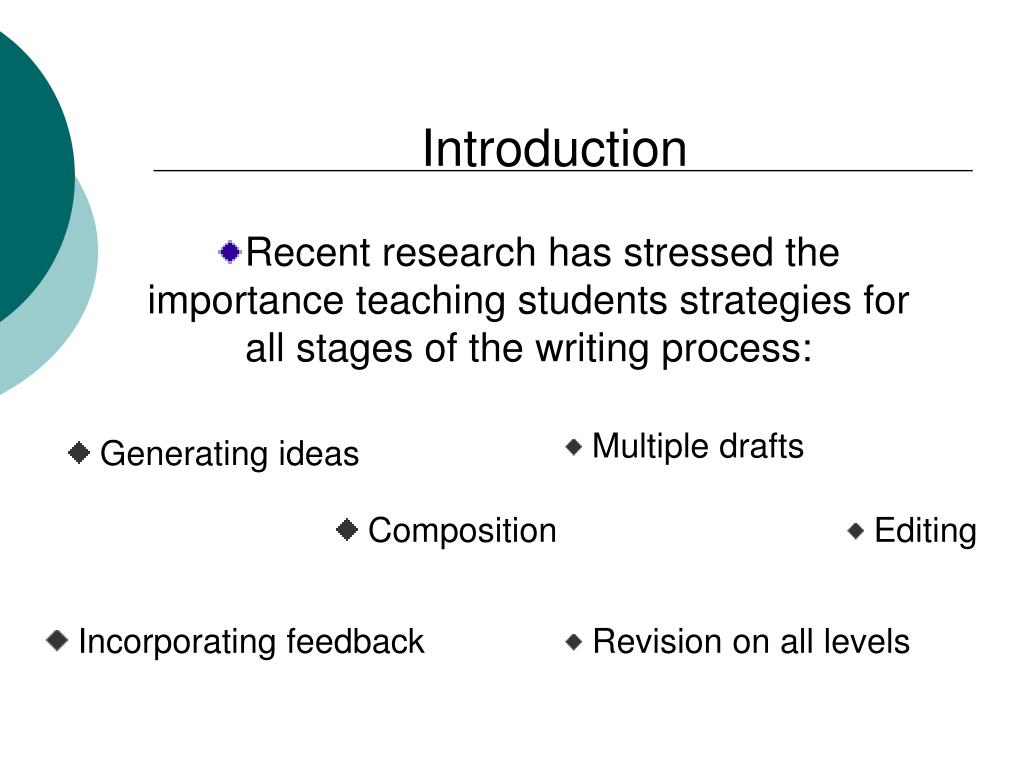 Introduction

Recent research has stressed the importance teaching students strategies for all stages of the writing process:

Generating ideas

Multiple drafts

Composition

Editing

Incorporating feedback

Revision on all levels